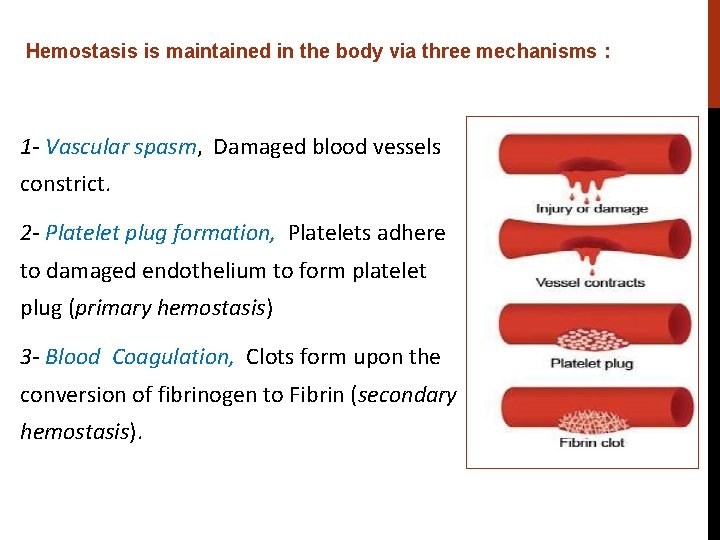 Hemostasis is maintained in the body via three mechanisms :

1- Vascular spasm, Damaged blood vessels constrict.

2- Platelet plug formation, Platelets adhere to damaged endothelium to form platelet plug (primary hemostasis)

3- Blood Coagulation, Clots form upon the conversion of fibrinogen to Fibrin (secondary hemostasis).

Injury or damage

Vessel contracts

Platelet plug

Fibrin clot